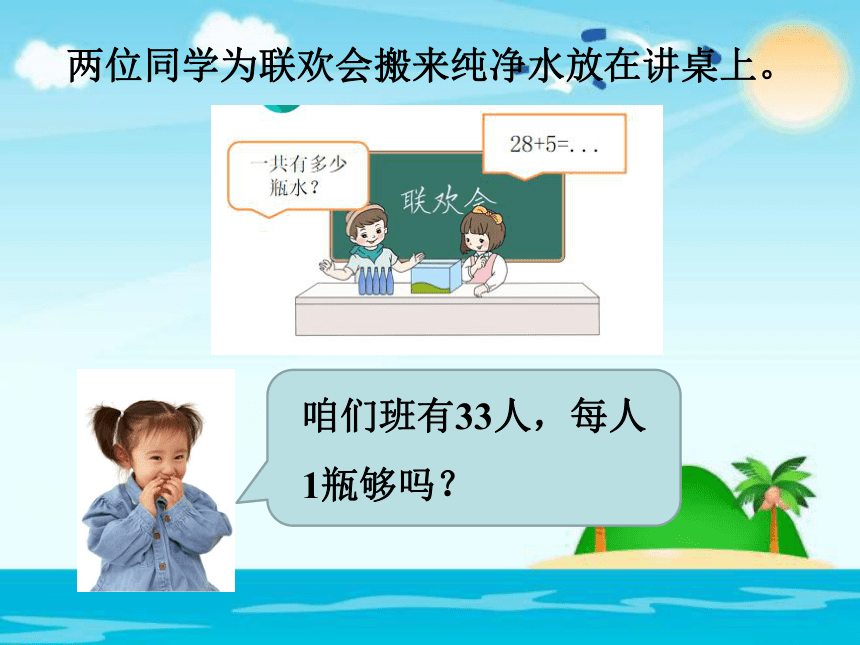 两位同学为联欢会搬来纯净水放在讲桌上。

一共有多少瓶水？

28+5=...

联欢会

咱们班有33人，每人1瓶够吗？